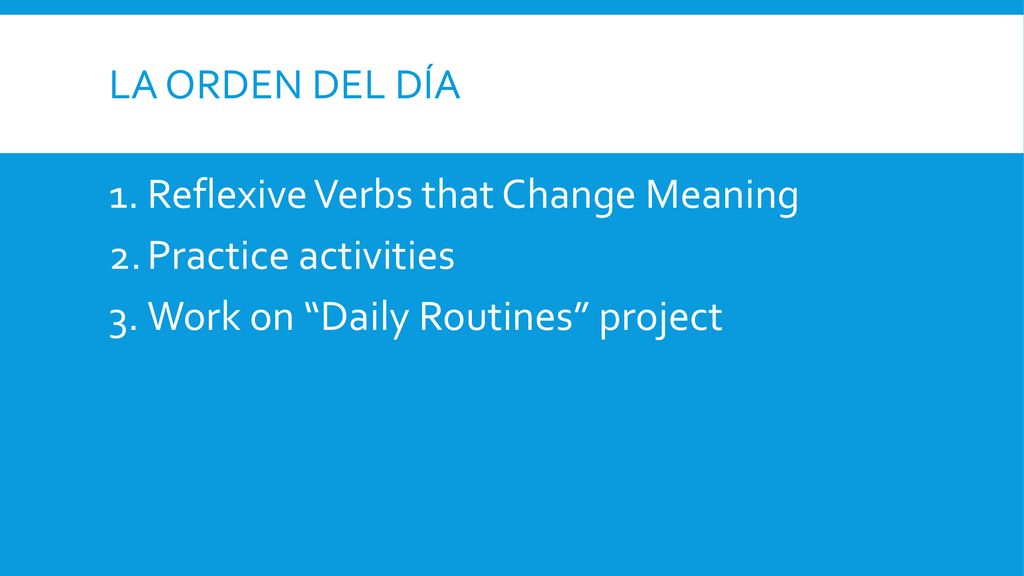 LA ORDEN DEL DÍA

1. Reflexive Verbs that Change Meaning
2. Practice activities
3. Work on “Daily Routines” project